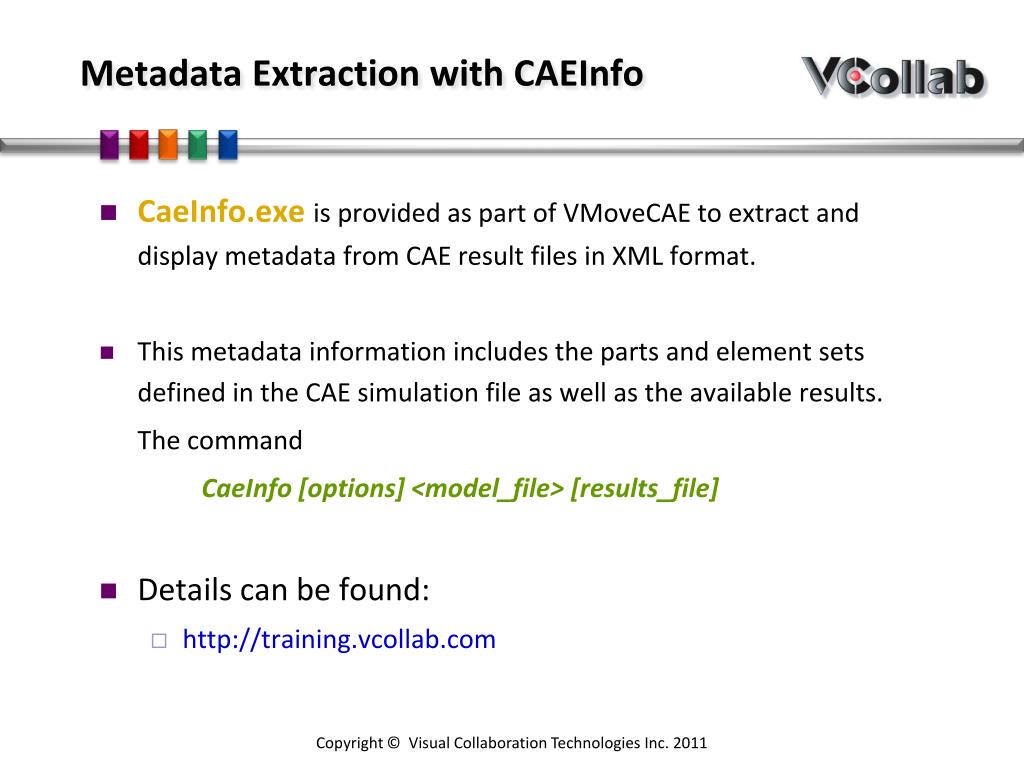 Metadata Extraction with CAEInfo

VCollab

CaeInfo.exe is provided as part of VMoveCAE to extract and display metadata from CAE result files in XML format.

This metadata information includes the parts and element sets defined in the CAE simulation file as well as the available results.

The command

CaeInfo [options] <model_file> [results_file]

Details can be found:

http://training.vcollab.com

Copyright © Visual Collaboration Technologies Inc. 2011